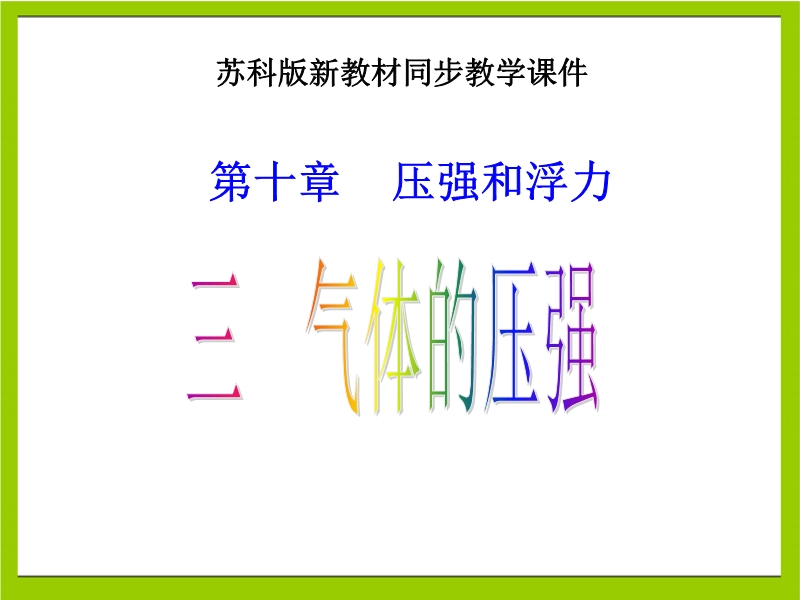 苏科版新教材同步教学课件

第十章　压强和浮力

三　气体的压强